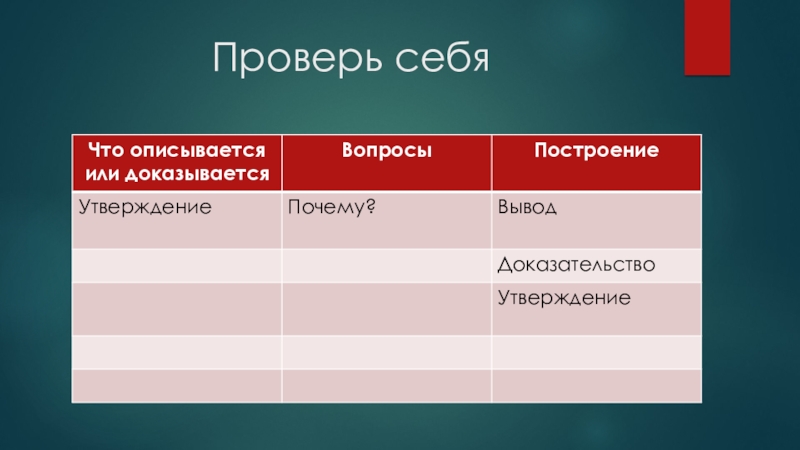 Проверь себя

| Что описывается или доказывается | Вопросы | Построение |
|---|---|---|
| Утверждение | Почему? | Вывод |
| | | Доказательство |
| | | Утверждение |
| | | |
| | | |